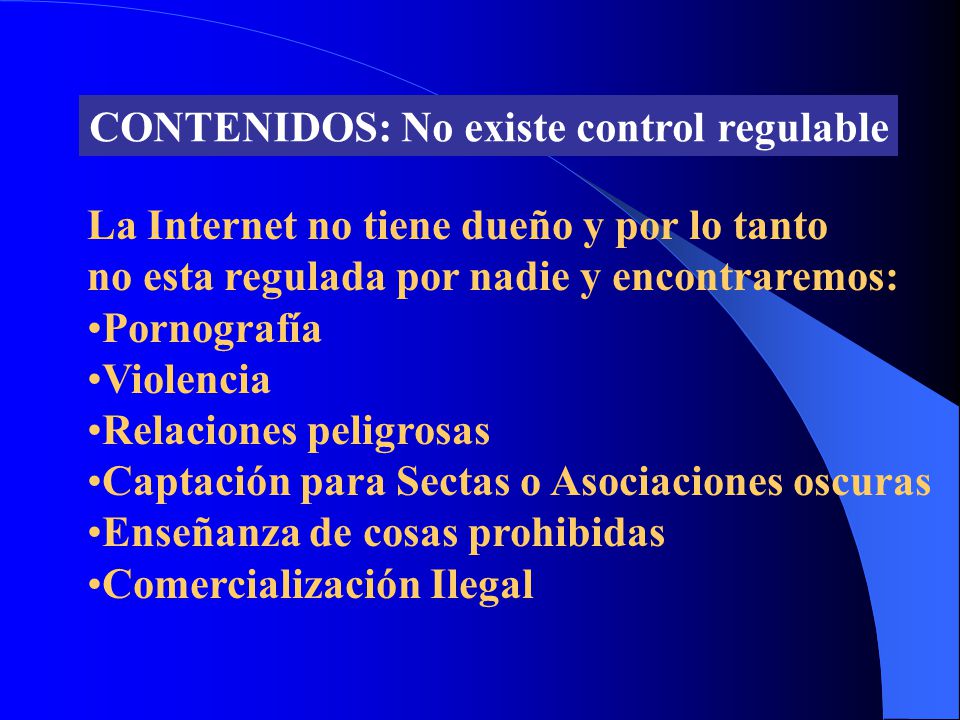 CONTENIDOS: No existe control regulable

La Internet no tiene dueño y por lo tanto no esta regulada por nadie y encontraremos:
•Pornografía
•Violencia
•Relaciones peligrosas
•Captación para Sectas o Asociaciones oscuras
•Enseñanza de cosas prohibidas
•Comercialización Ilegal